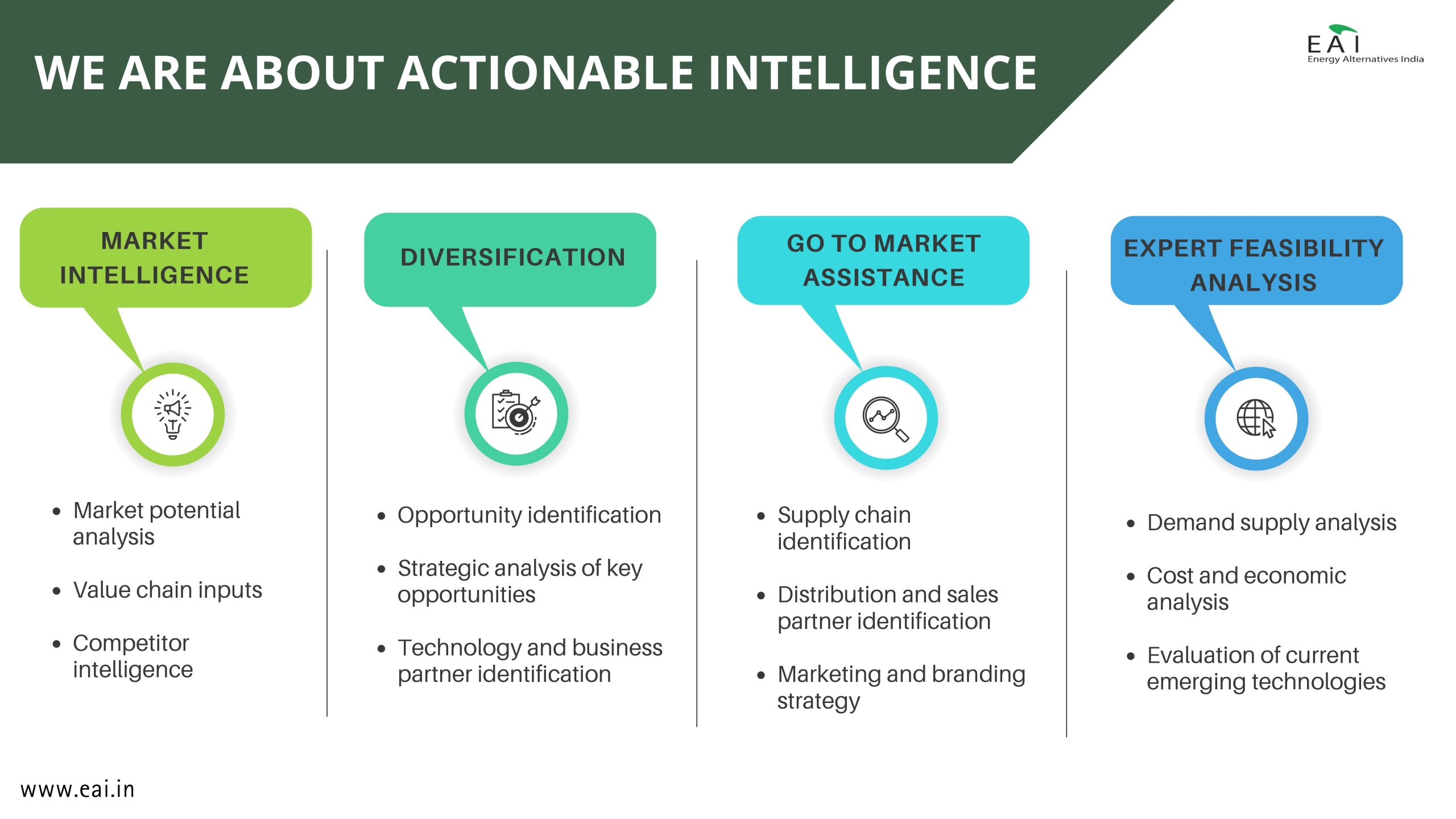 WE ARE ABOUT ACTIONABLE INTELLIGENCE

EAI
Energy Alternatives India

MARKET INTELLIGENCE

- Market potential analysis
- Value chain inputs
- Competitor intelligence

DIVERSIFICATION

- Opportunity identification
- Strategic analysis of key opportunities
- Technology and business partner identification

GO TO MARKET ASSISTANCE

- Supply chain identification
- Distribution and sales partner identification
- Marketing and branding strategy

EXPERT FEASIBILITY ANALYSIS

- Demand supply analysis
- Cost and economic analysis
- Evaluation of current emerging technologies

www.eai.in